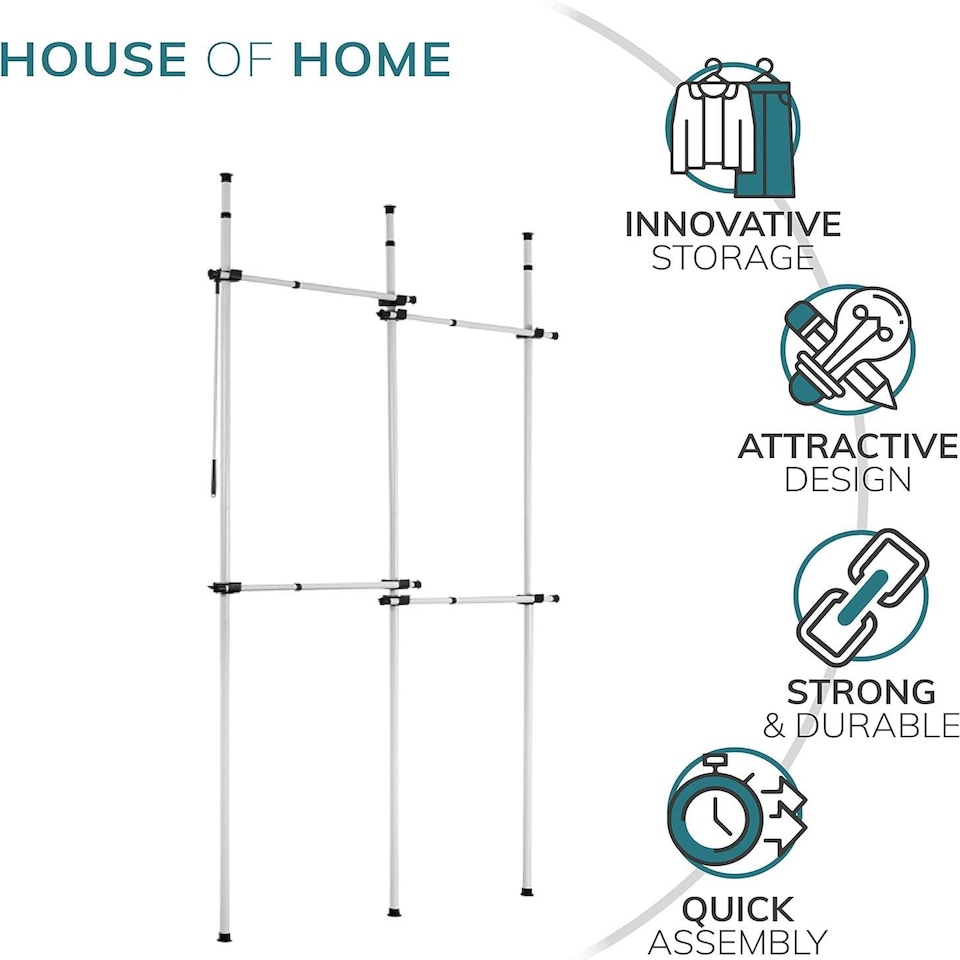 HOUSE OF HOME

INNOVATIVE
STORAGE

ATTRACTIVE
DESIGN

STRONG
& DURABLE

QUICK
ASSEMBLY